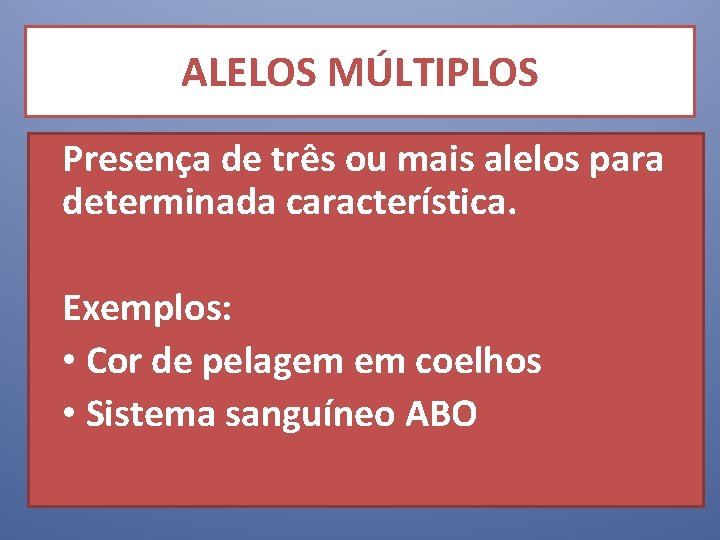 ALELOS MÚLTIPLOS

Presença de três ou mais alelos para determinada característica.

Exemplos:
• Cor de pelagem em coelhos
• Sistema sanguíneo ABO